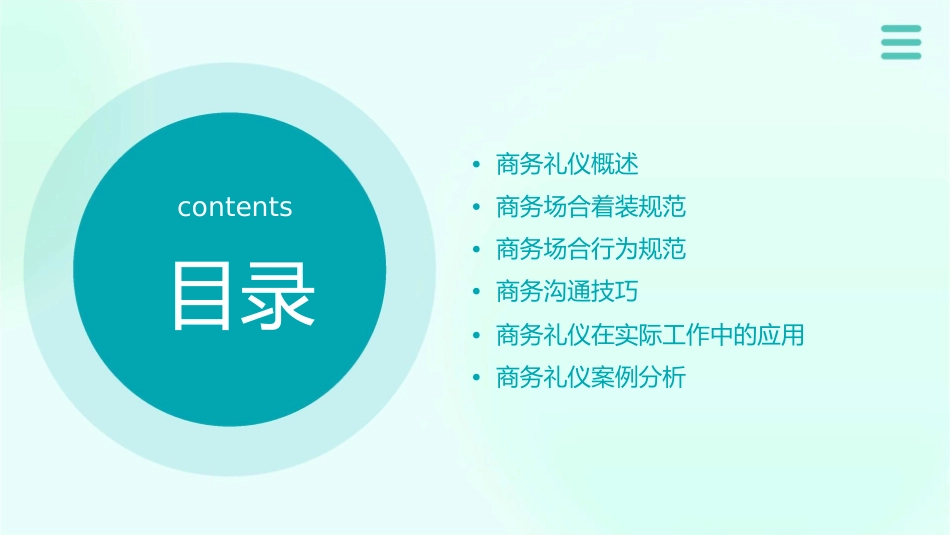 contents

目录

• 商务礼仪概述
• 商务场合着装规范
• 商务场合行为规范
• 商务沟通技巧
• 商务礼仪在实际工作中的应用
• 商务礼仪案例分析